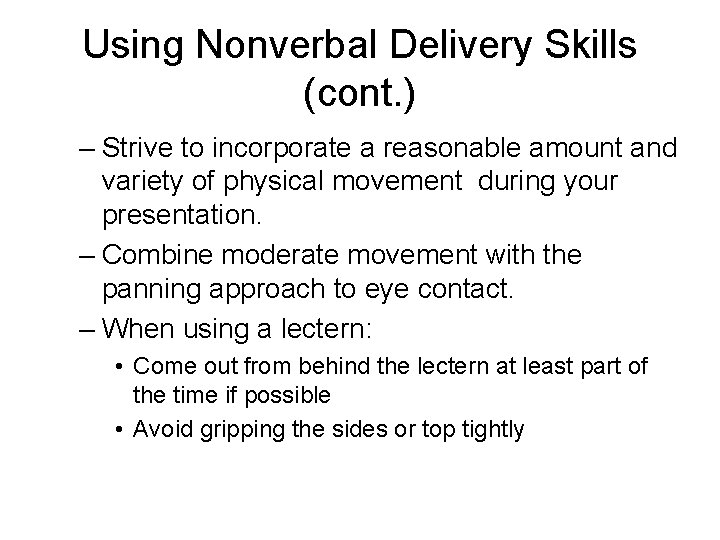 Using Nonverbal Delivery Skills (cont.)

– Strive to incorporate a reasonable amount and variety of physical movement during your presentation.

– Combine moderate movement with the panning approach to eye contact.

– When using a lectern:

• Come out from behind the lectern at least part of the time if possible

• Avoid gripping the sides or top tightly